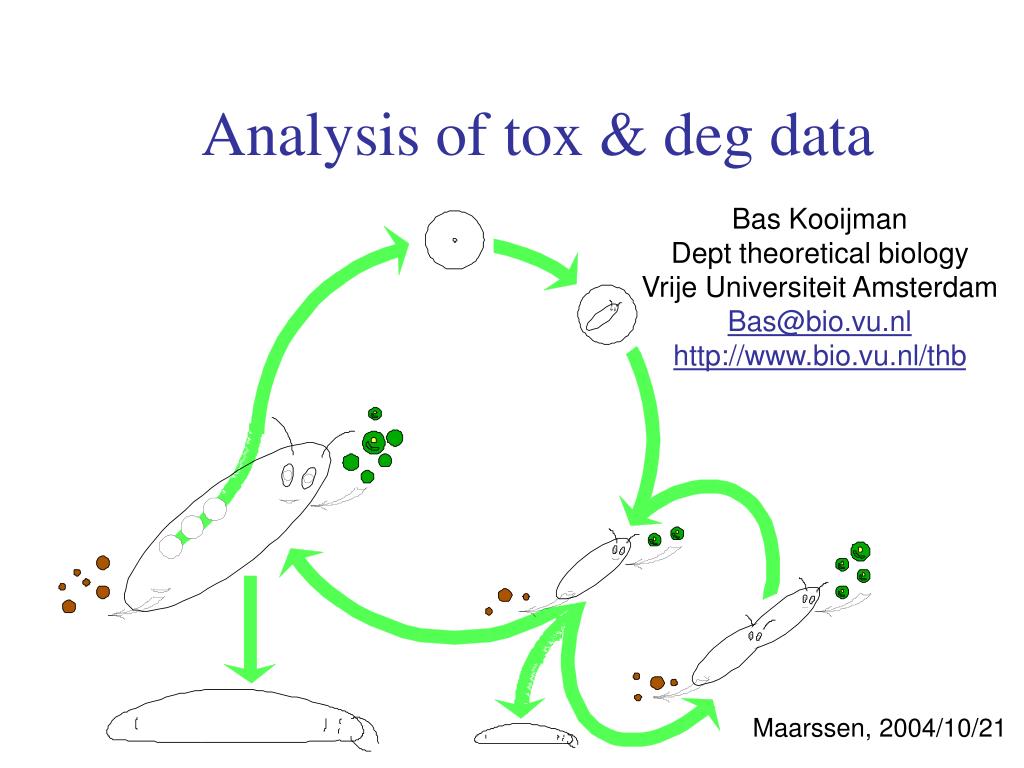 Analysis of tox & deg data

Bas Kooijman
Dept theoretical biology
Vrije Universiteit Amsterdam
Bas@bio.vu.nl
http://www.bio.vu.nl/thb

Maarssen, 2004/10/21